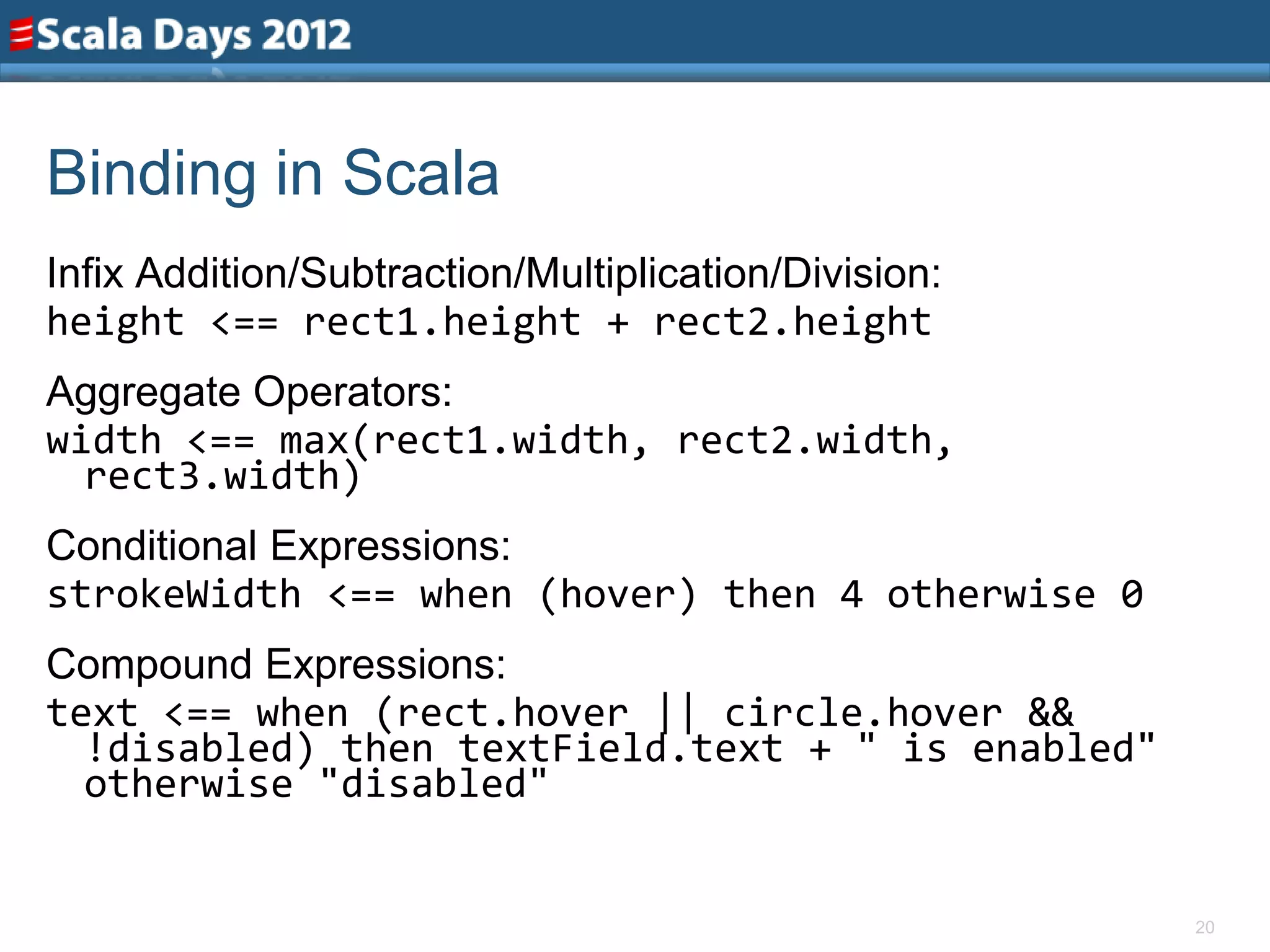 Scala Days 2012

Binding in Scala

Infix Addition/Subtraction/Multiplication/Division:
height <== rect1.height + rect2.height

Aggregate Operators:
width <== max(rect1.width, rect2.width, rect3.width)

Conditional Expressions:
strokeWidth <== when (hover) then 4 otherwise 0

Compound Expressions:
text <== when (rect.hover || circle.hover && !disabled) then textField.text + " is enabled" otherwise "disabled"

20